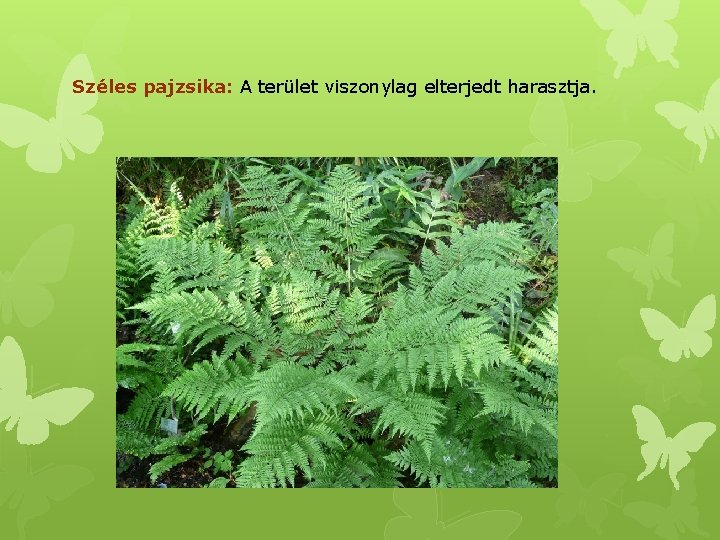 Széles pajzsika: A terület viszonylag elterjedt harasztja.